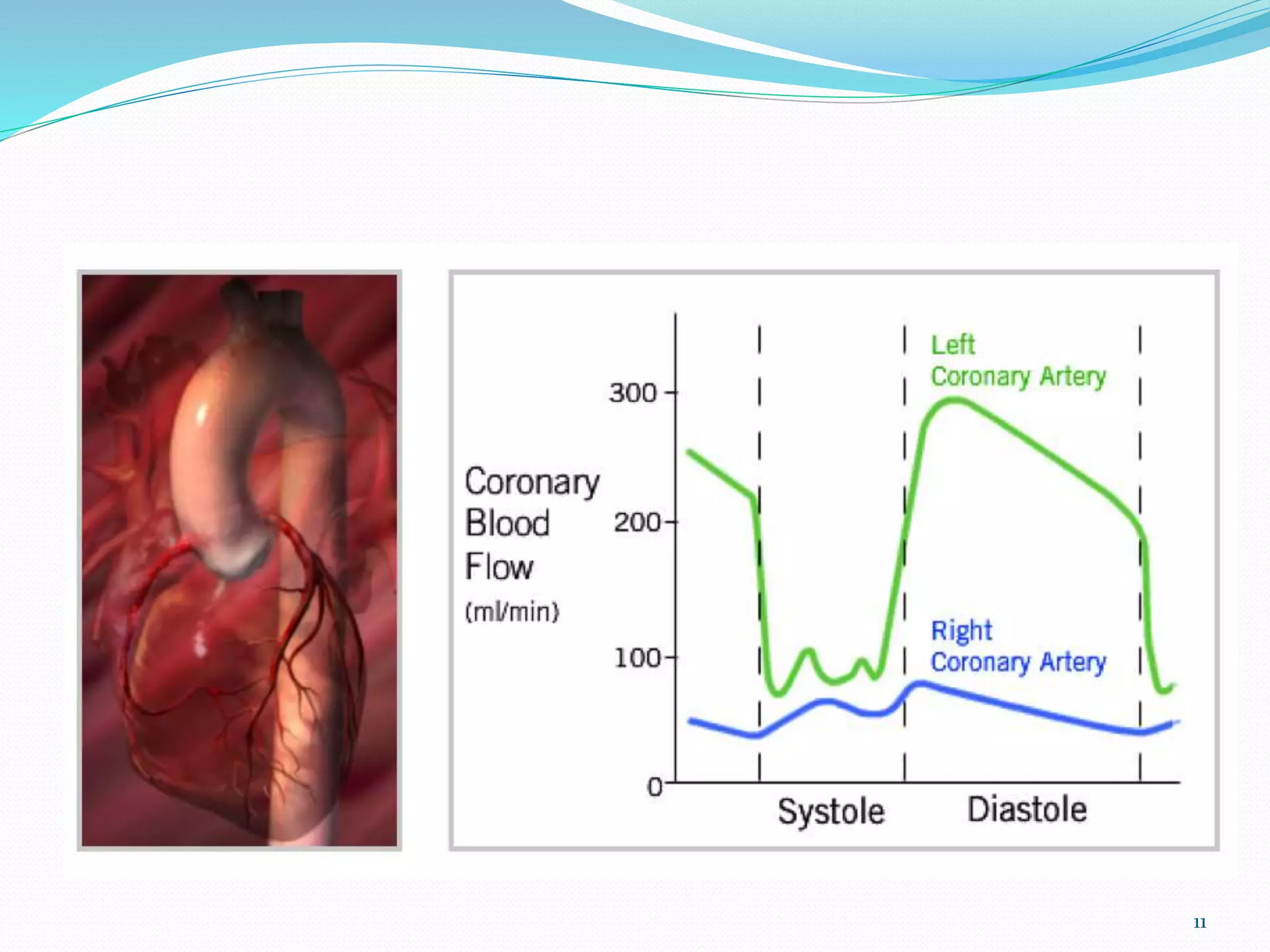 Coronary Blood Flow (ml/min)

300
200
100
0

Left Coronary Artery

Right Coronary Artery

Systole
Diastole

11